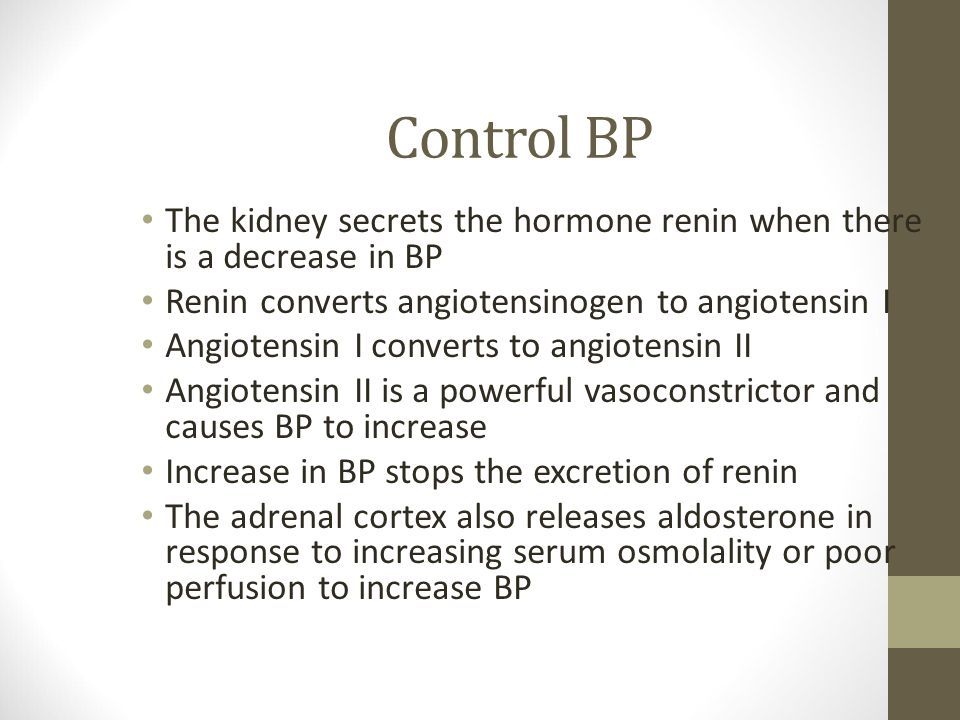 Control BP

• The kidney secrets the hormone renin when there is a decrease in BP
• Renin converts angiotensinogen to angiotensin I
• Angiotensin I converts to angiotensin II
• Angiotensin II is a powerful vasoconstrictor and causes BP to increase
• Increase in BP stops the excretion of renin
• The adrenal cortex also releases aldosterone in response to increasing serum osmolality or poor perfusion to increase BP